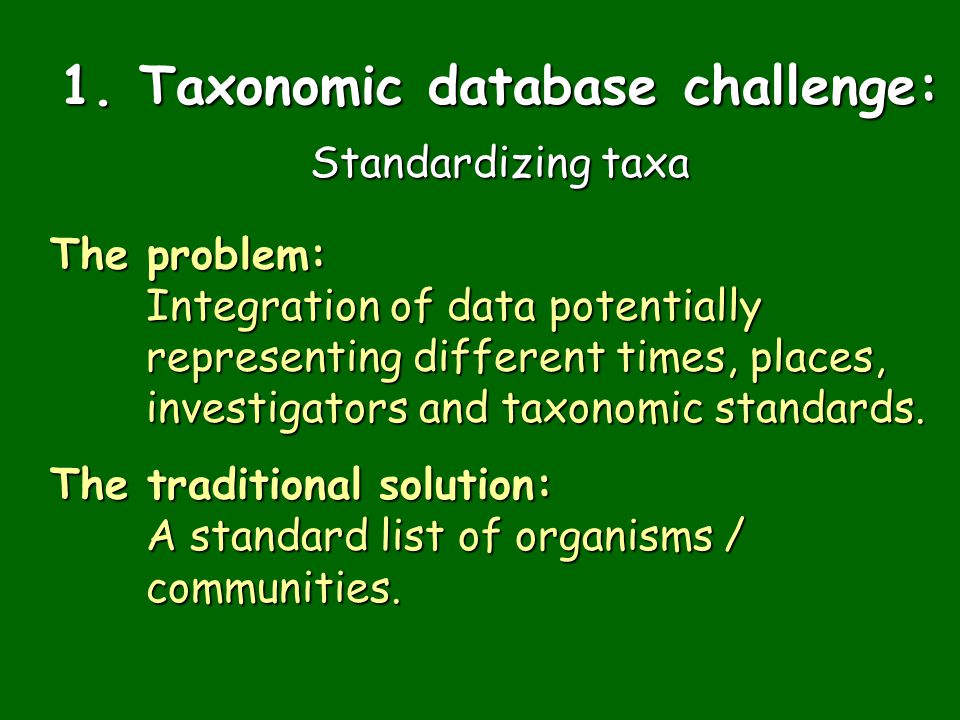 1. Taxonomic database challenge:

Standardizing taxa

The problem:
Integration of data potentially representing different times, places, investigators and taxonomic standards.

The traditional solution:
A standard list of organisms / communities.